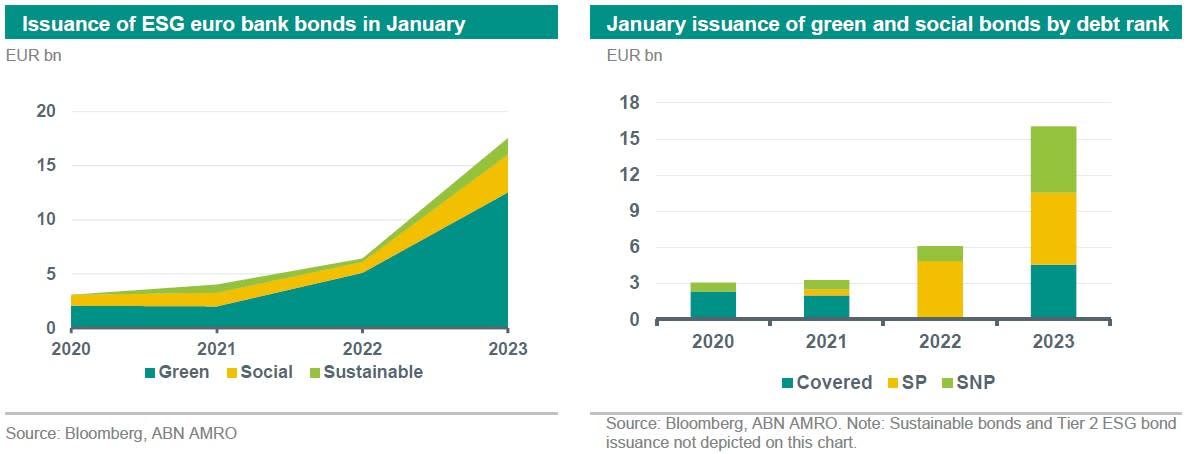 Issuance of ESG euro bank bonds in January

EUR bn

20
15
10
5
0

2020
2021
2022
2023

Green Social Sustainable

Source: Bloomberg, ABN AMRO

January issuance of green and social bonds by debt rank

EUR bn

18
15
12
9
6
3
0

2020
2021
2022
2023

Covered SP SNP

Source: Bloomberg, ABN AMRO. Note: Sustainable bonds and Tier 2 ESG bond issuance not depicted on this chart.